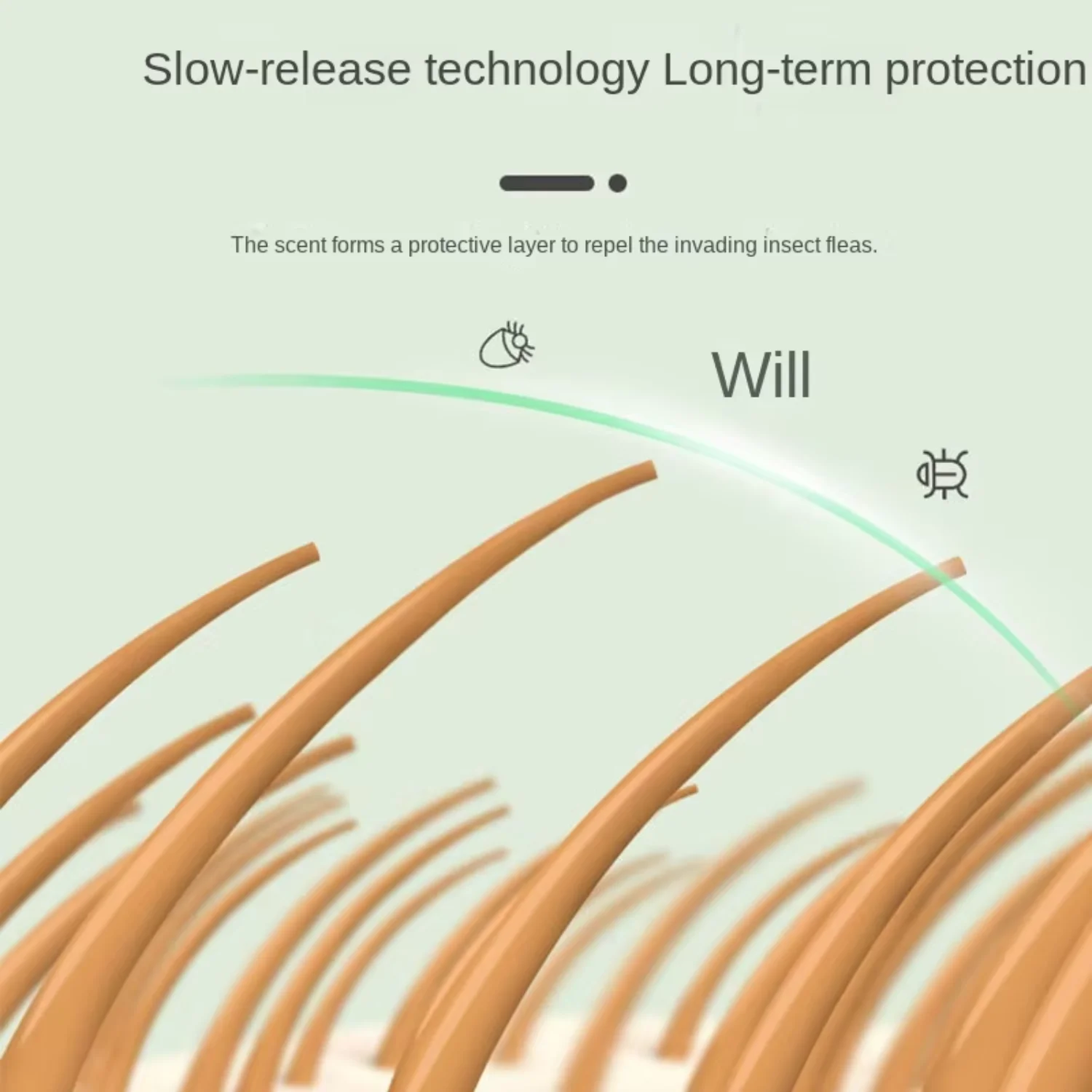 Slow-release technology Long-term protection

The scent forms a protective layer to repel the invading insect fleas.

Will